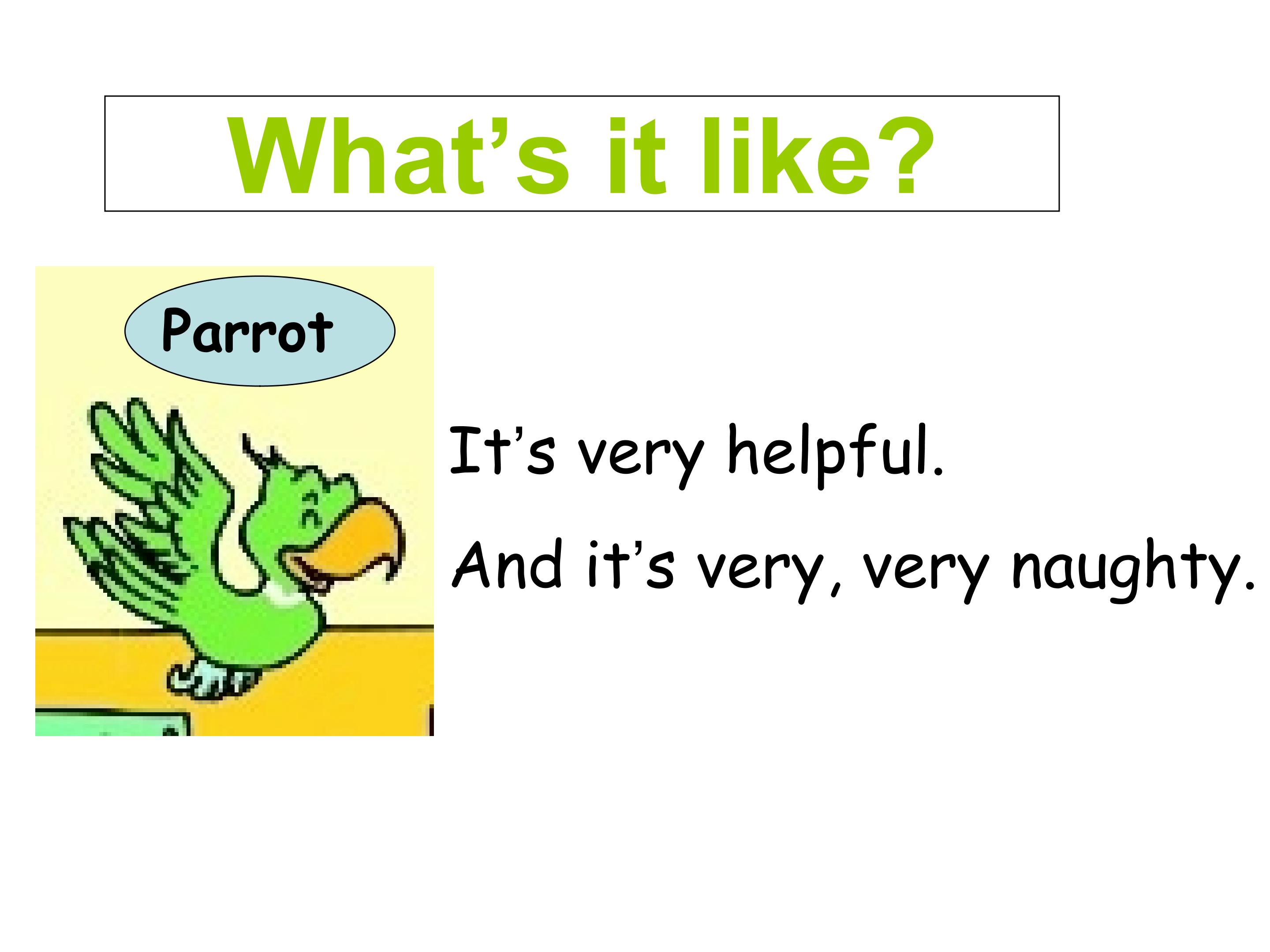 What’s it like?

Parrot

It’s very helpful.

And it’s very, very naughty.